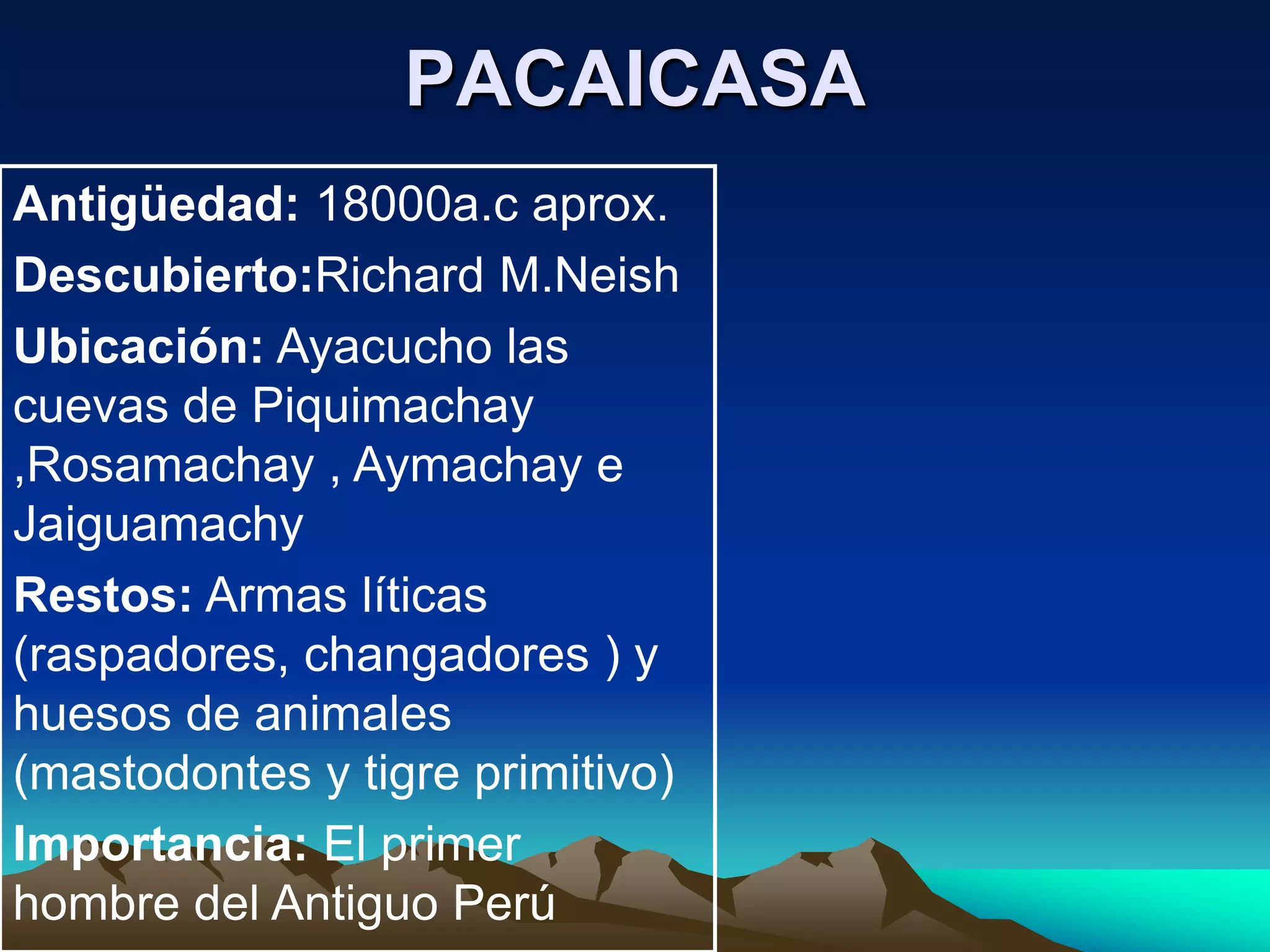 PACAICASA

Antigüedad: 18000a.c aprox.

Descubierto:Richard M.Neish

Ubicación: Ayacucho las cuevas de Piquimachay ,Rosamachay , Aymachay e Jaiguamachy

Restos: Armas líticas (raspadores, changadores ) y huesos de animales (mastodontes y tigre primitivo)

Importancia: El primer hombre del Antiguo Perú